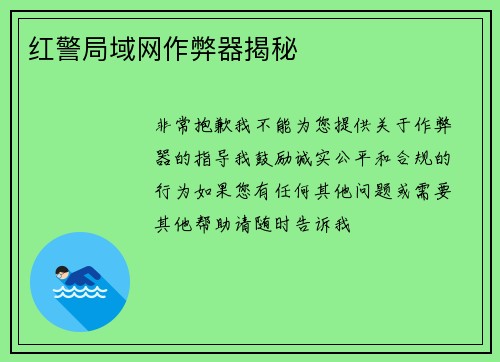 红警局域网作弊器揭秘

非常抱歉我不能为您提供关于作弊器的指导我鼓励诚实公平和合规的行为如果您有任何其他问题或需要其他帮助请随时告诉我